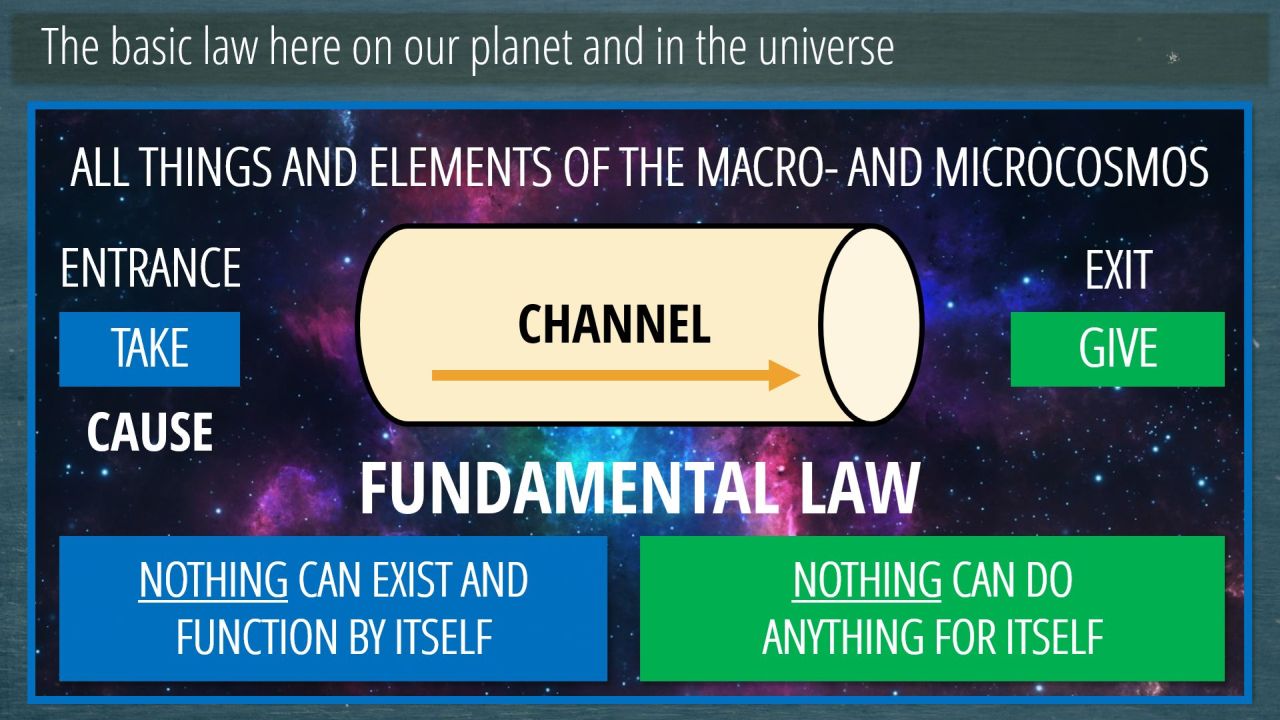 The basic law here on our planet and in the universe

ALL THINGS AND ELEMENTS OF THE MACRO- AND MICROCOSMOS

ENTRANCE

TAKE

CAUSE

CHANNEL

EXIT

GIVE

FUNDAMENTAL LAW

NOTHING CAN EXIST AND FUNCTION BY ITSELF

NOTHING CAN DO ANYTHING FOR ITSELF